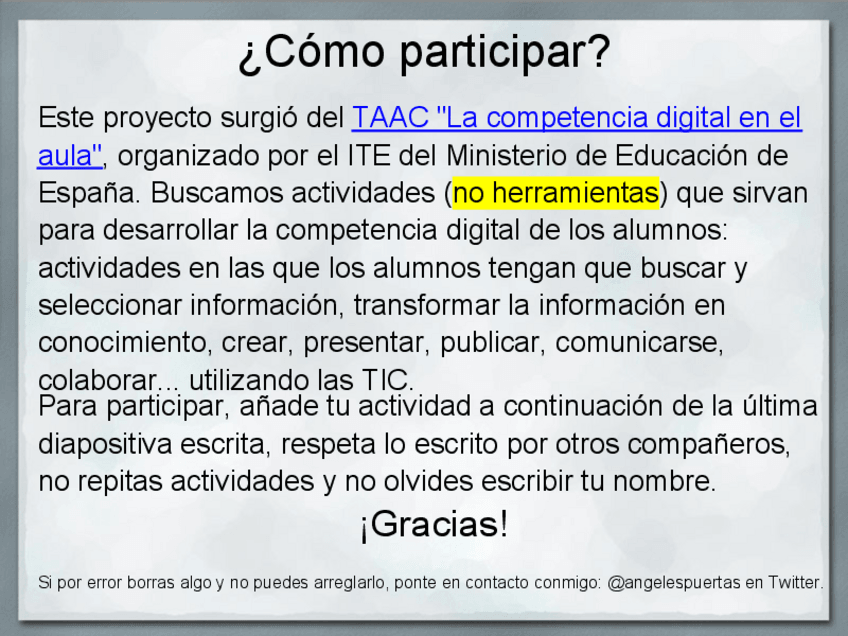 ¿Cómo participar?

Este proyecto surgió del TAAC "La competencia digital en el aula", organizado por el ITE del Ministerio de Educación de España. Buscamos actividades (no herramientas) que sirvan para desarrollar la competencia digital de los alumnos: actividades en las que los alumnos tengan que buscar y seleccionar información, transformar la información en conocimiento, crear, presentar, publicar, comunicarse, colaborar... utilizando las TIC.

Para participar, añade tu actividad a continuación de la última diapositiva escrita, respeta lo escrito por otros compañeros, no repitas actividades y no olvides escribir tu nombre.

¡Gracias!

Si por error borras algo y no puedes arreglarlo, ponte en contacto conmigo: @angelespuertas en Twitter.